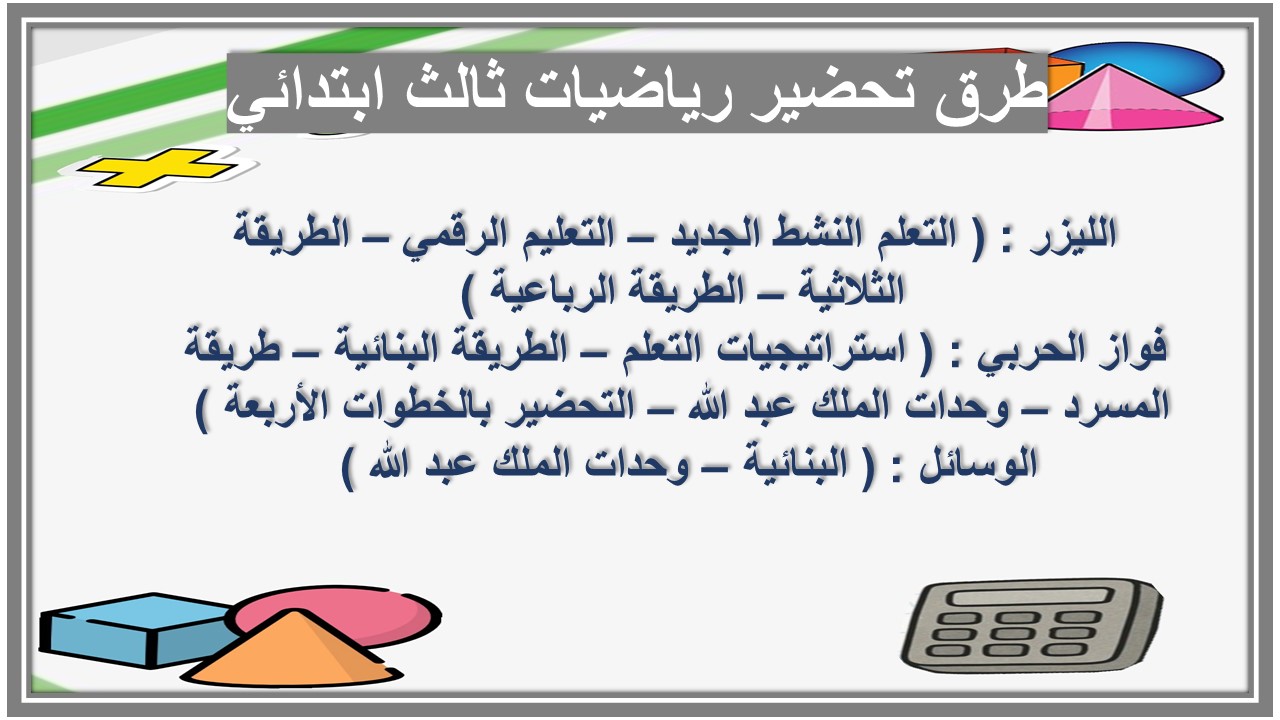 طرق تحضير رياضيات ثالث ابتدائي

الليزر : ( التعلم النشط الجديد – التعليم الرقمي – الطريقة الثلاثية – الطريقة الرباعية )
فواز الحربي : ( استراتيجيات التعلم – الطريقة البنائية – طريقة المسرد – وحدات الملك عبد الله – التحضير بالخطوات الأربعة )
الوسائل : ( البنائية – وحدات الملك عبد الله )